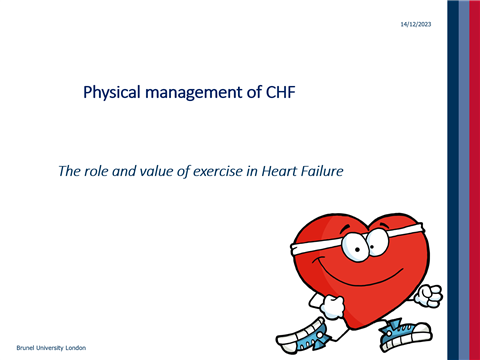 14/12/2023

Physical management of CHF

The role and value of exercise in Heart Failure

Brunel University London